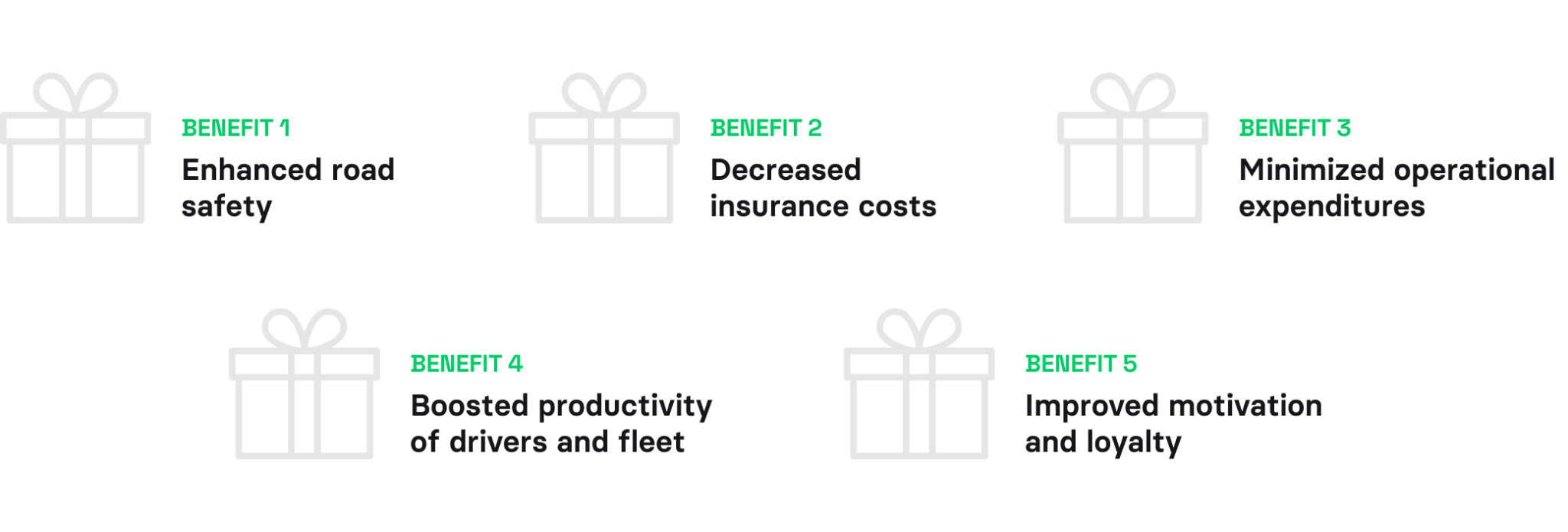 BENEFIT 1
Enhanced road safety

BENEFIT 2
Decreased insurance costs

BENEFIT 3
Minimized operational expenditures

BENEFIT 4
Boosted productivity of drivers and fleet

BENEFIT 5
Improved motivation and loyalty